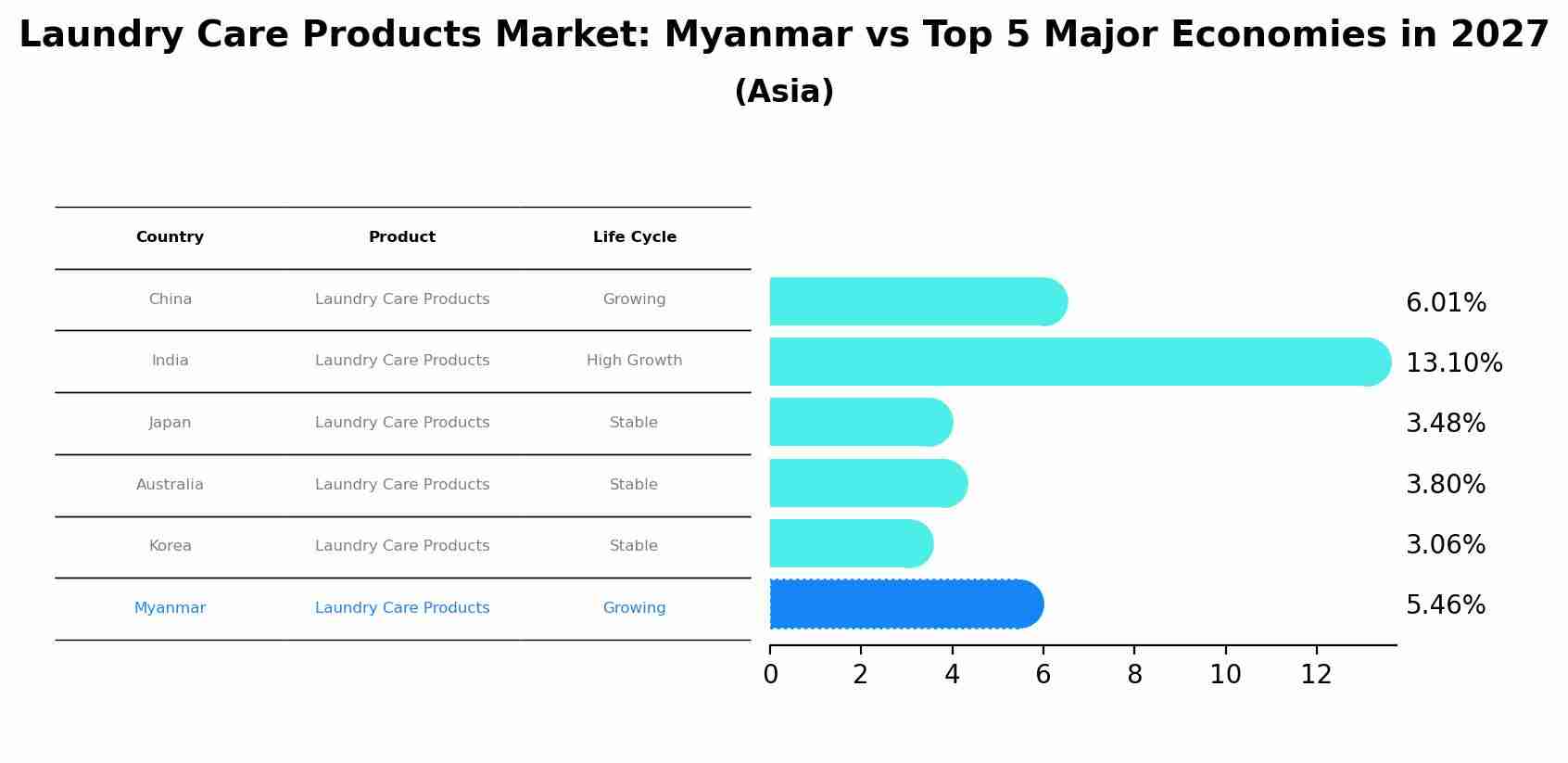 Laundry Care Products Market: Myanmar vs Top 5 Major Economies in 2027
(Asia)

| Country | Product | Life Cycle |
|---|---|---|
| China | Laundry Care Products | Growing |
| India | Laundry Care Products | High Growth |
| Japan | Laundry Care Products | Stable |
| Australia | Laundry Care Products | Stable |
| Korea | Laundry Care Products | Stable |
| Myanmar | Laundry Care Products | Growing |

6.01%
13.10%
3.48%
3.80%
3.06%
5.46%

0 2 4 6 8 10 12